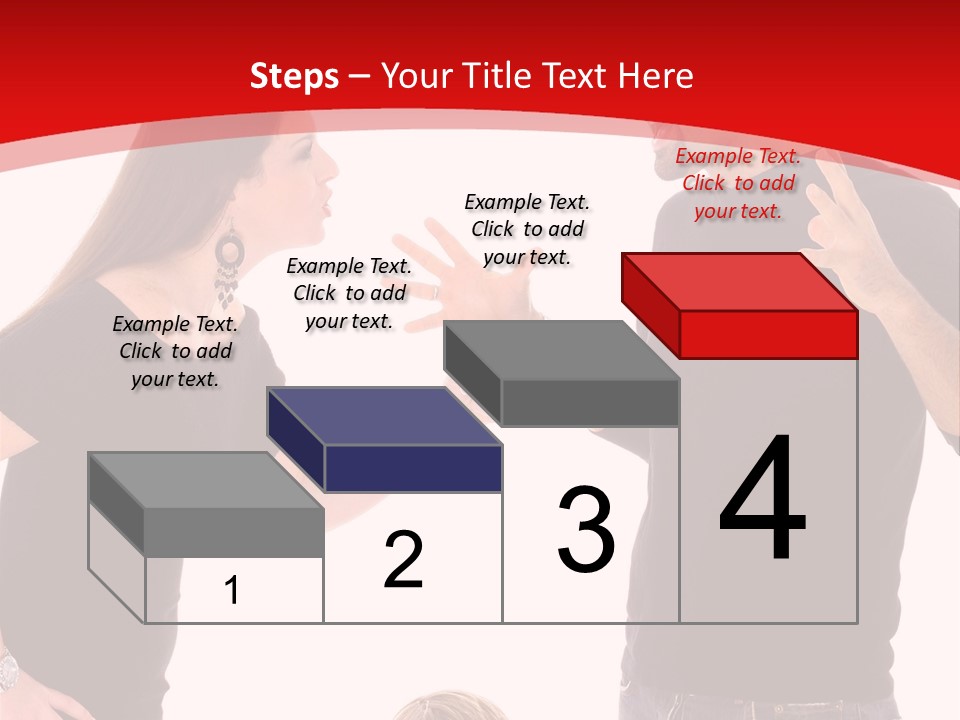 Steps – Your Title Text Here

Example Text. Click to add your text.

Example Text. Click to add your text.

Example Text. Click to add your text.

Example Text. Click to add your text.

1

2

3

4